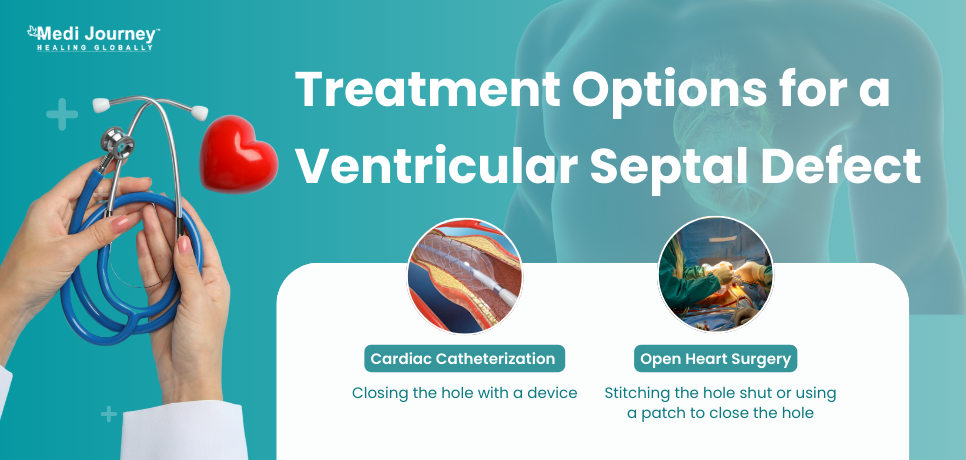 Medi Journey™
HEALING GLOBALLY

Treatment Options for a Ventricular Septal Defect

Cardiac Catheterization
Closing the hole with a device

Open Heart Surgery
Stitching the hole shut or using a patch to close the hole